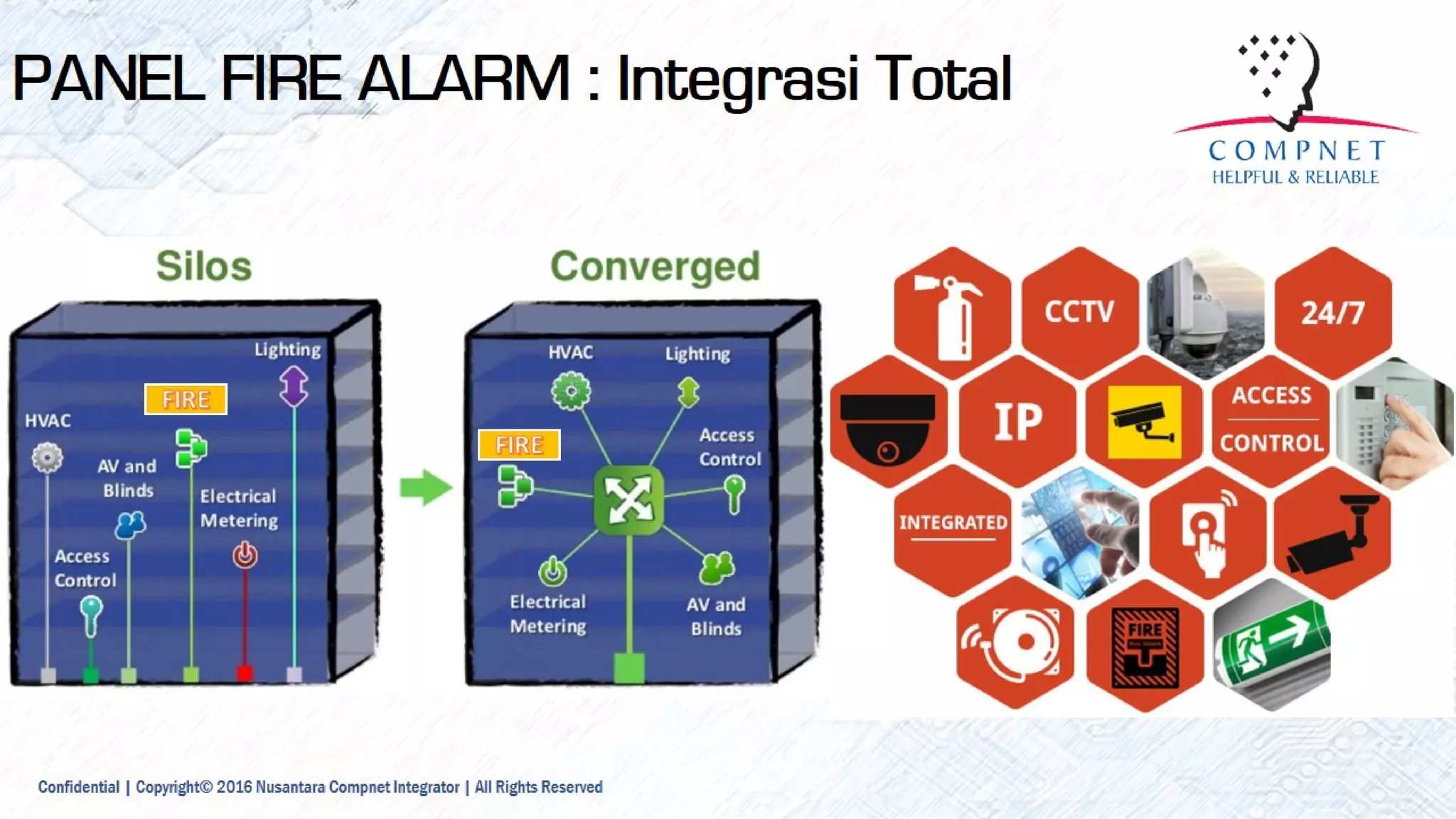 PANEL FIRE ALARM : Integrasi Total

COMPNET
HELPFUL & RELIABLE

Silos

Lighting
FIRE
HVAC
AV and Blinds
Electrical Metering
Access Control

Converged

HVAC
Lighting
FIRE
Access Control
Electrical Metering
AV and Blinds

CCTV
24/7
IP
ACCESS
CONTROL
INTEGRATED
FIRE

Confidential | Copyright© 2016 Nusantara Compnet Integrator | All Rights Reserved